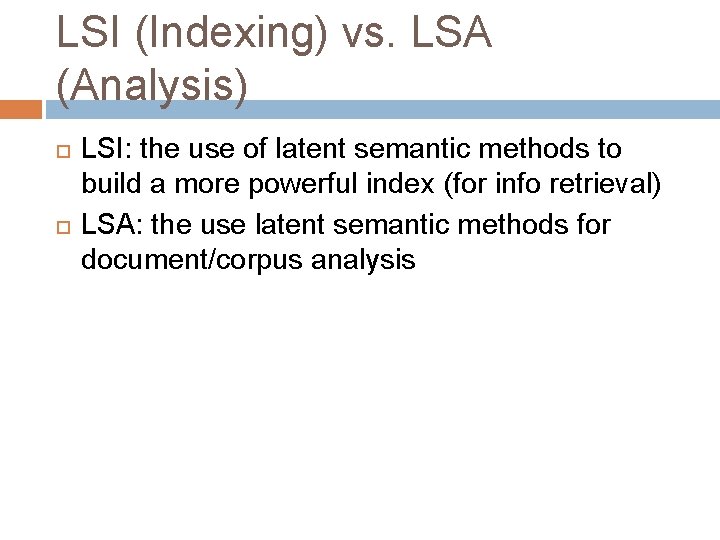 LSI (Indexing) vs. LSA (Analysis)

LSI: the use of latent semantic methods to build a more powerful index (for info retrieval)

LSA: the use latent semantic methods for document/corpus analysis